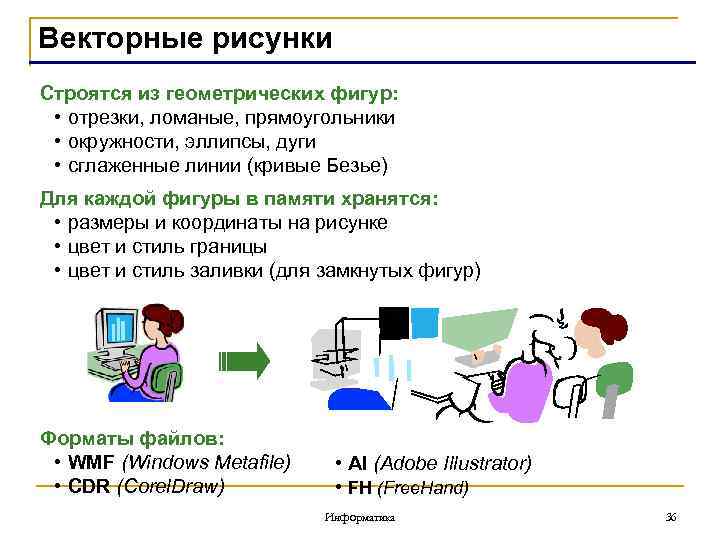 Векторные рисунки

Строятся из геометрических фигур:
• отрезки, ломаные, прямоугольники
• окружности, эллипсы, дуги
• сглаженные линии (кривые Безье)

Для каждой фигуры в памяти хранятся:
• размеры и координаты на рисунке
• цвет и стиль границы
• цвет и стиль заливки (для замкнутых фигур)

Форматы файлов:
• WMF (Windows Metafile)
• CDR (CorelDraw)

• AI (Adobe Illustrator)
• FH (FreeHand)

Информатика

36